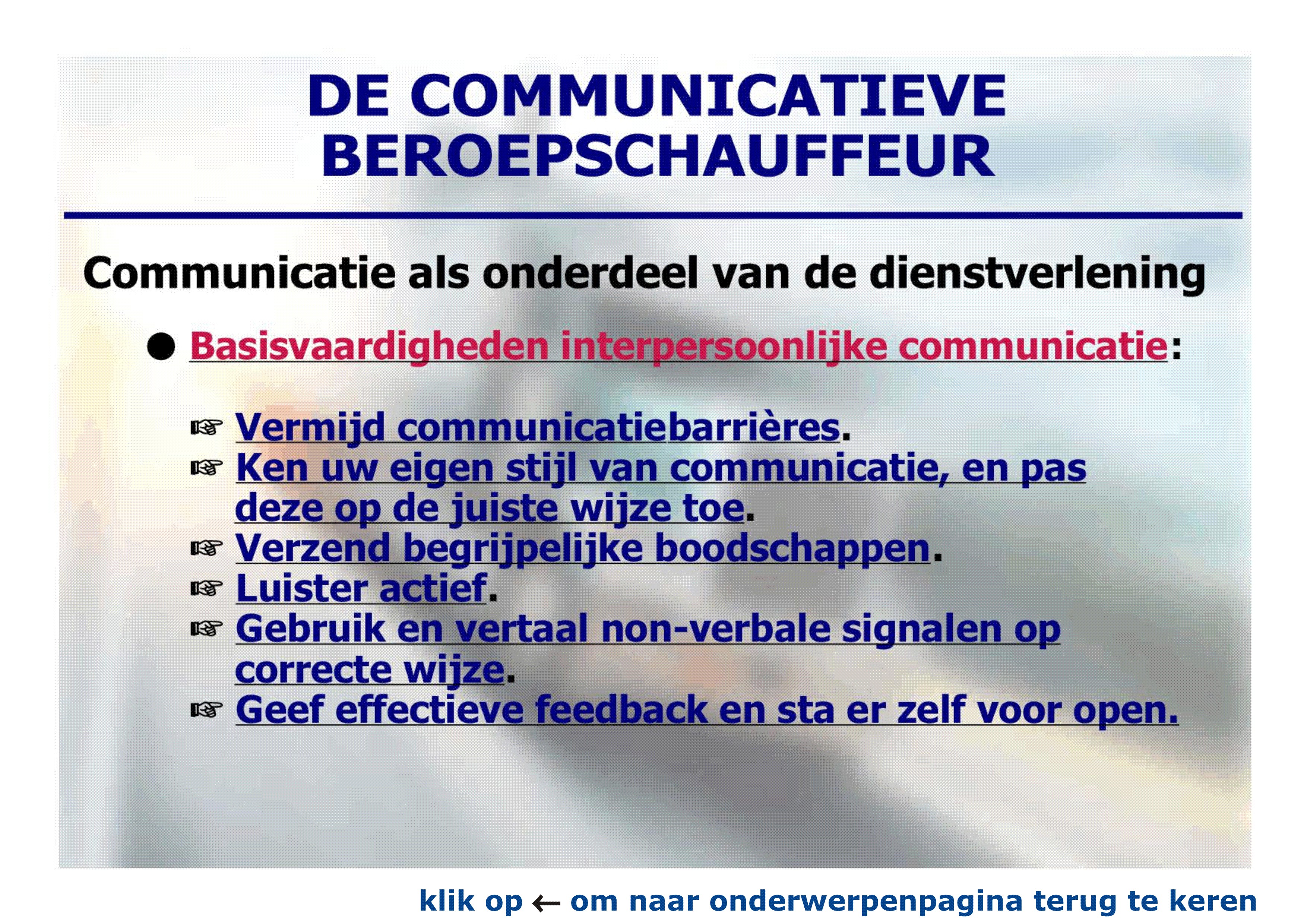 DE COMMUNICATIEVE BEROEPSCHAUFFEUR

Communicatie als onderdeel van de dienstverlening

● Basisvaardigheden interpersoonlijke communicatie:

☞ Vermijd communicatiebarrières.
☞ Ken uw eigen stijl van communicatie, en pas deze op de juiste wijze toe.
☞ Verzend begrijpelijke boodschappen.
☞ Luister actief.
☞ Gebruik en vertaal non-verbale signalen op correcte wijze.
☞ Geef effectieve feedback en sta er zelf voor open.

klik op ← om naar onderwerpenpagina terug te keren